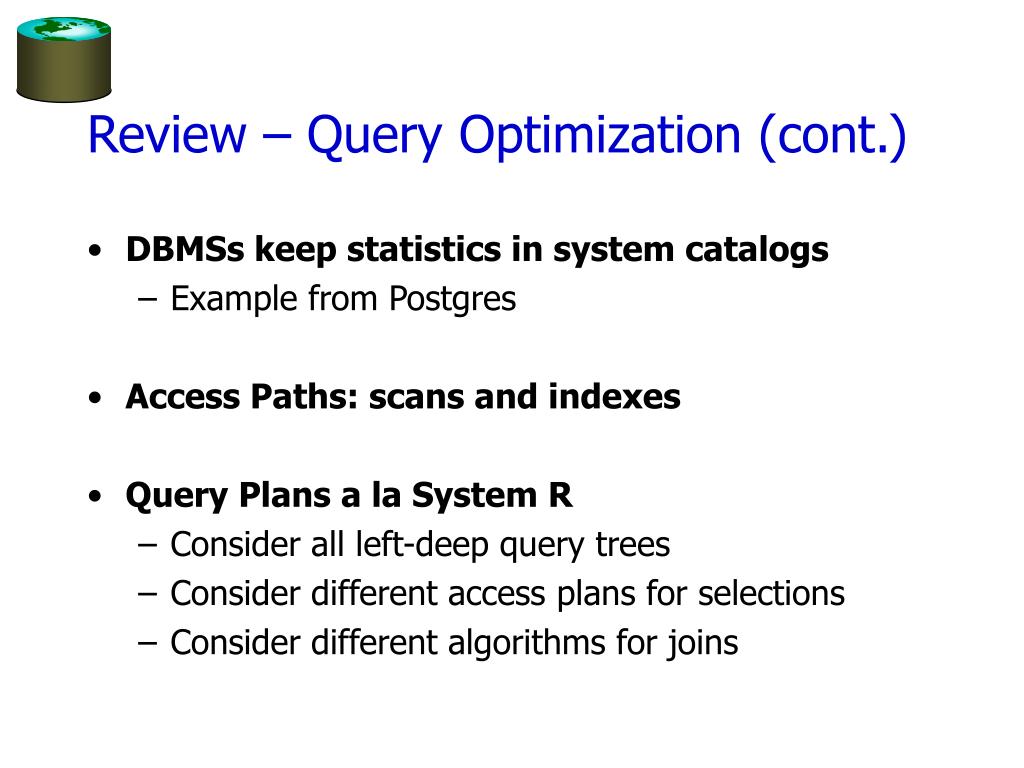 Review – Query Optimization (cont.)

• DBMSs keep statistics in system catalogs
– Example from Postgres

• Access Paths: scans and indexes

• Query Plans a la System R
– Consider all left-deep query trees
– Consider different access plans for selections
– Consider different algorithms for joins